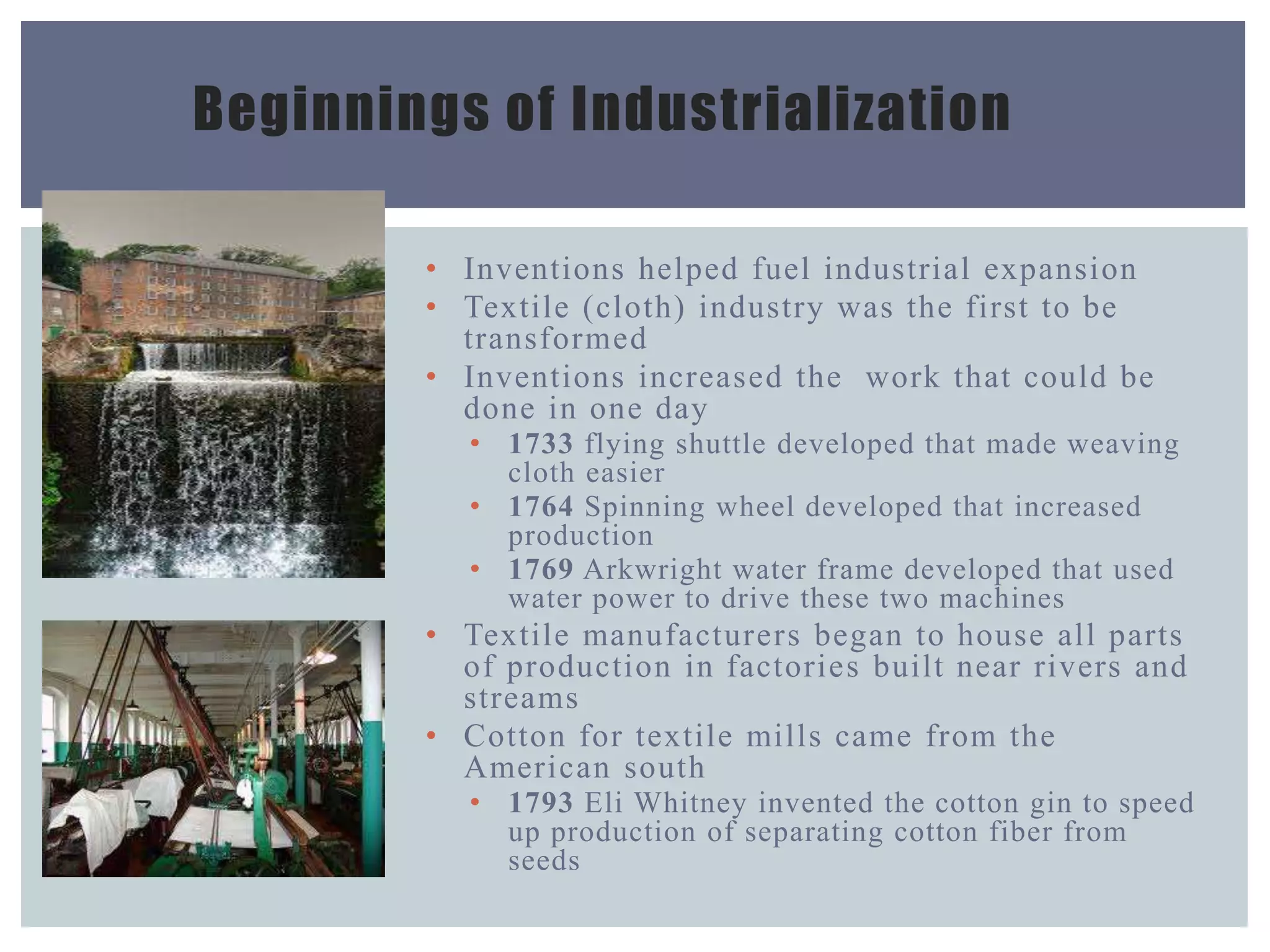 Beginnings of Industrialization

• Inventions helped fuel industrial expansion
• Textile (cloth) industry was the first to be transformed
• Inventions increased the  work that could be done in one day
  • 1733 flying shuttle developed that made weaving cloth easier
  • 1764 Spinning wheel developed that increased production
  • 1769 Arkwright water frame developed that used water power to drive these two machines
• Textile manufacturers began to house all parts of production in factories built near rivers and streams
• Cotton for textile mills came from the American south
  • 1793 Eli Whitney invented the cotton gin to speed up production of separating cotton fiber from seeds